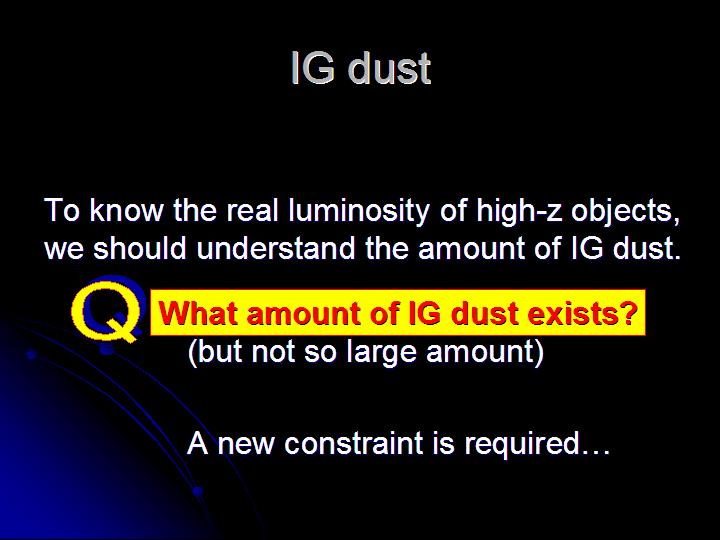 IG dust

To know the real luminosity of high-z objects, we should understand the amount of IG dust.

Q What amount of IG dust exists?
(but not so large amount)

A new constraint is required…